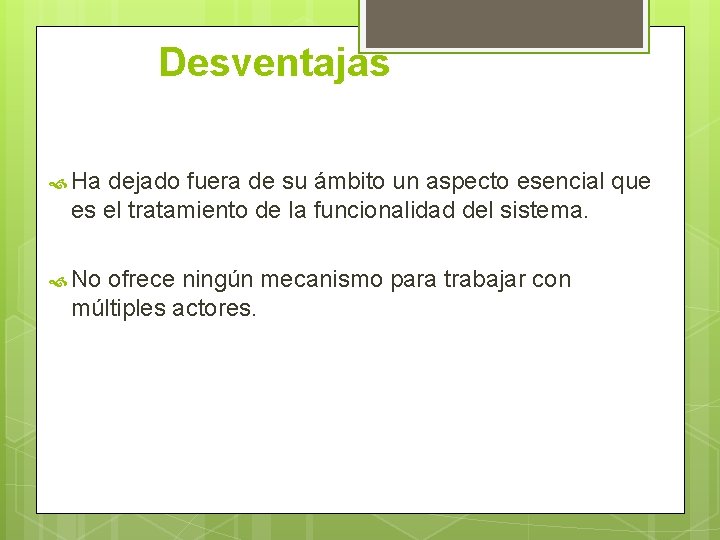 Desventajas

Ha dejado fuera de su ámbito un aspecto esencial que es el tratamiento de la funcionalidad del sistema.

No ofrece ningún mecanismo para trabajar con múltiples actores.